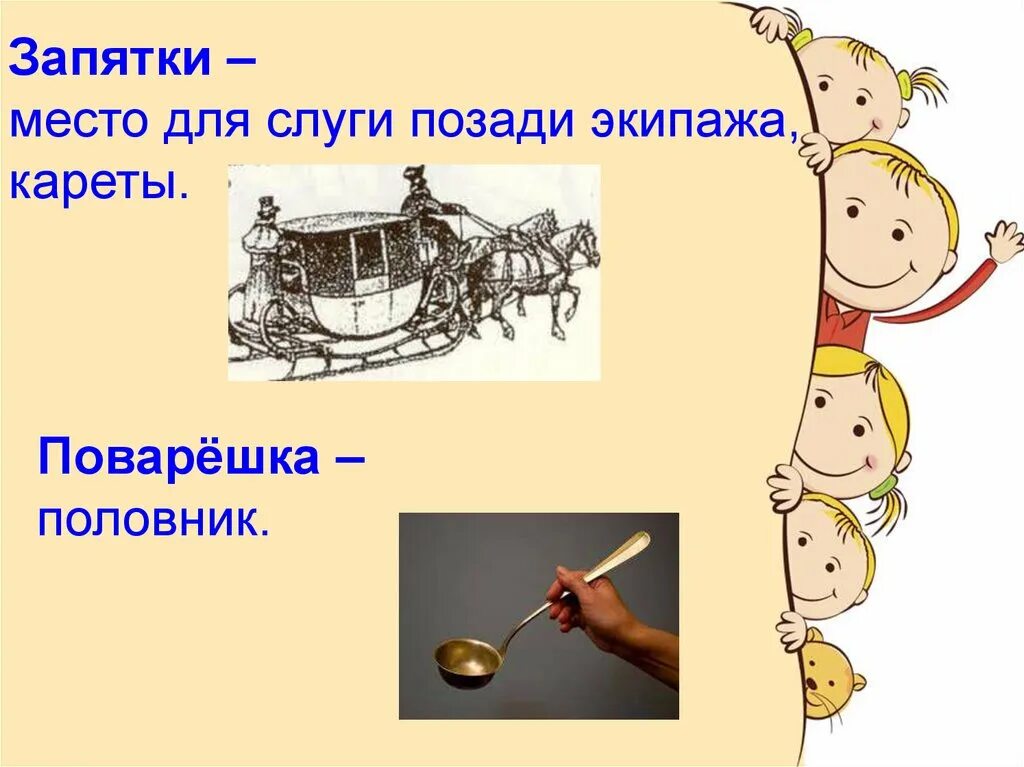 Запятки –
место для слуги позади экипажа, кареты.

Поварёшка –
половник.